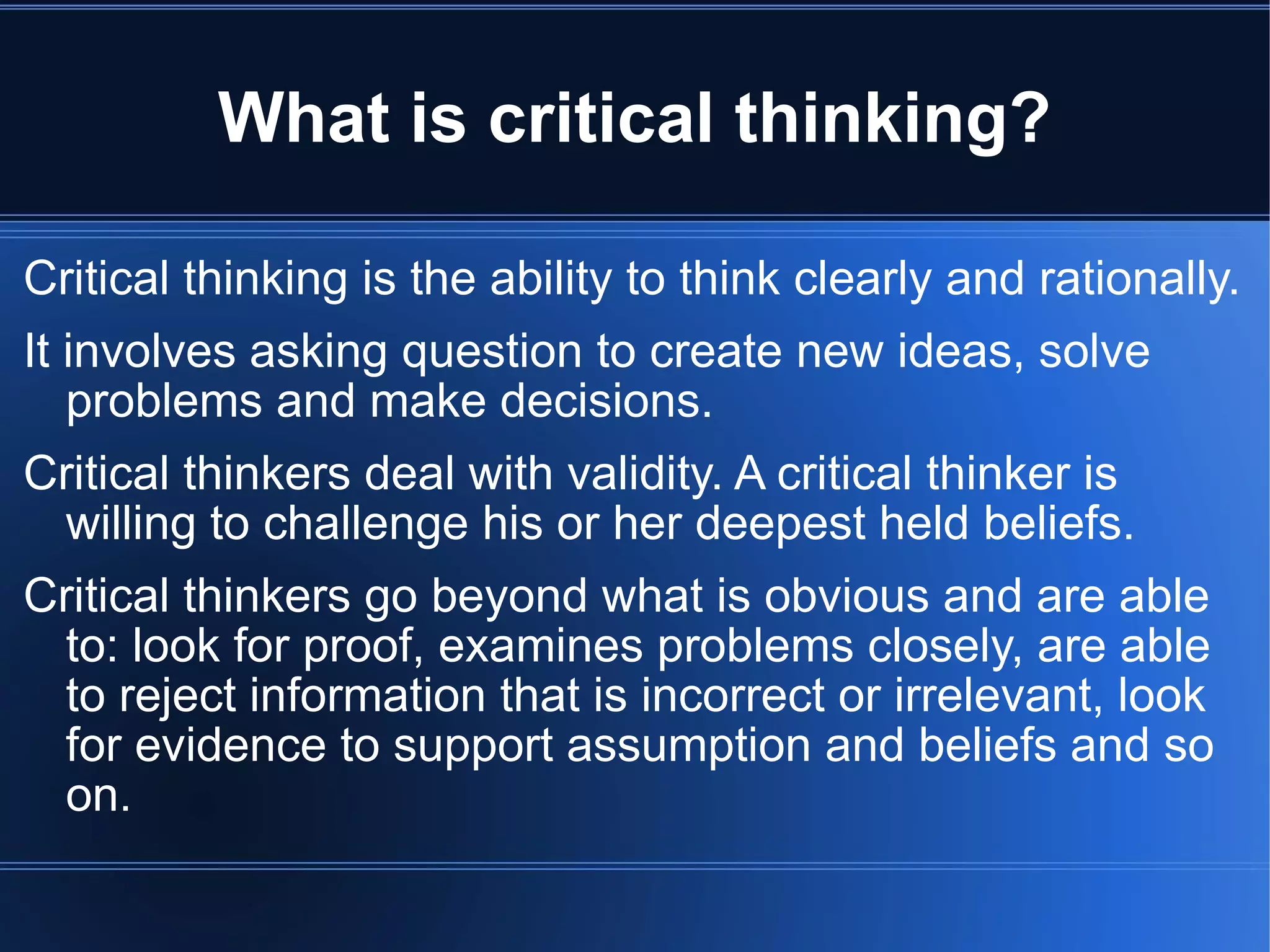 What is critical thinking?

Critical thinking is the ability to think clearly and rationally.

It involves asking question to create new ideas, solve problems and make decisions.

Critical thinkers deal with validity. A critical thinker is willing to challenge his or her deepest held beliefs.

Critical thinkers go beyond what is obvious and are able to: look for proof, examines problems closely, are able to reject information that is incorrect or irrelevant, look for evidence to support assumption and beliefs and so on.